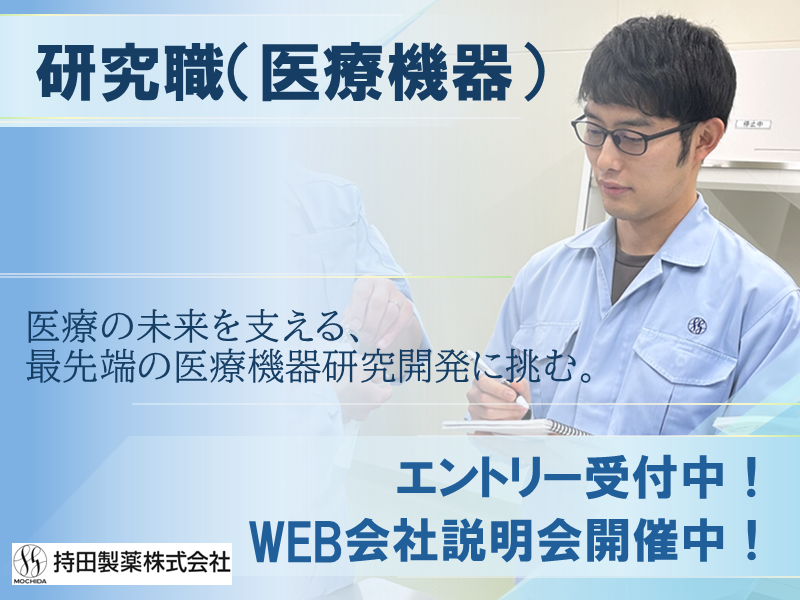 研究職（医療機器）

停止中

医療の未来を支える、
最先端の医療機器研究開発に挑む。

エントリー受付中！
WEB会社説明会開催中！

MOCHIDA
持田製薬株式会社